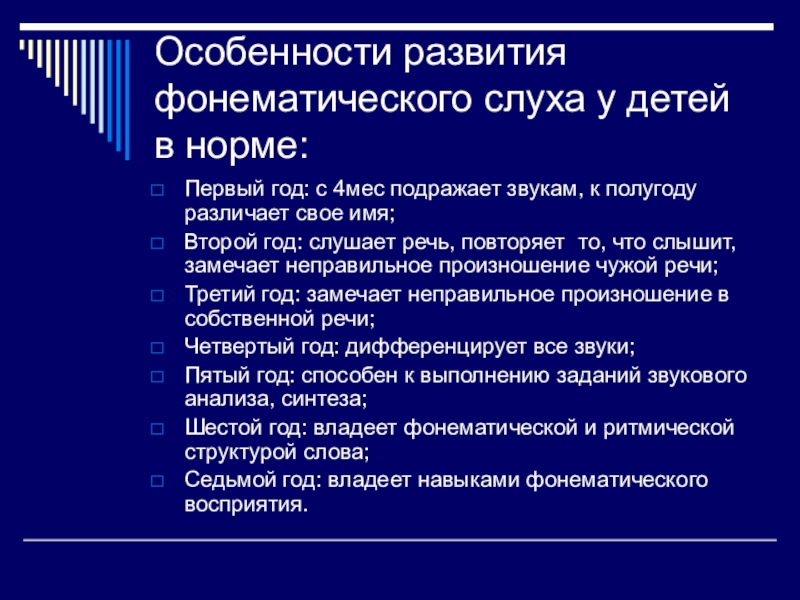 Особенности развития фонематического слуха у детей в норме:

Первый год: с 4мес подражает звукам, к полугоду различает свое имя;

Второй год: слушает речь, повторяет то, что слышит, замечает неправильное произношение чужой речи;

Третий год: замечает неправильное произношение в собственной речи;

Четвертый год: дифференцирует все звуки;

Пятый год: способен к выполнению заданий звукового анализа, синтеза;

Шестой год: владеет фонематической и ритмической структурой слова;

Седьмой год: владеет навыками фонематического восприятия.